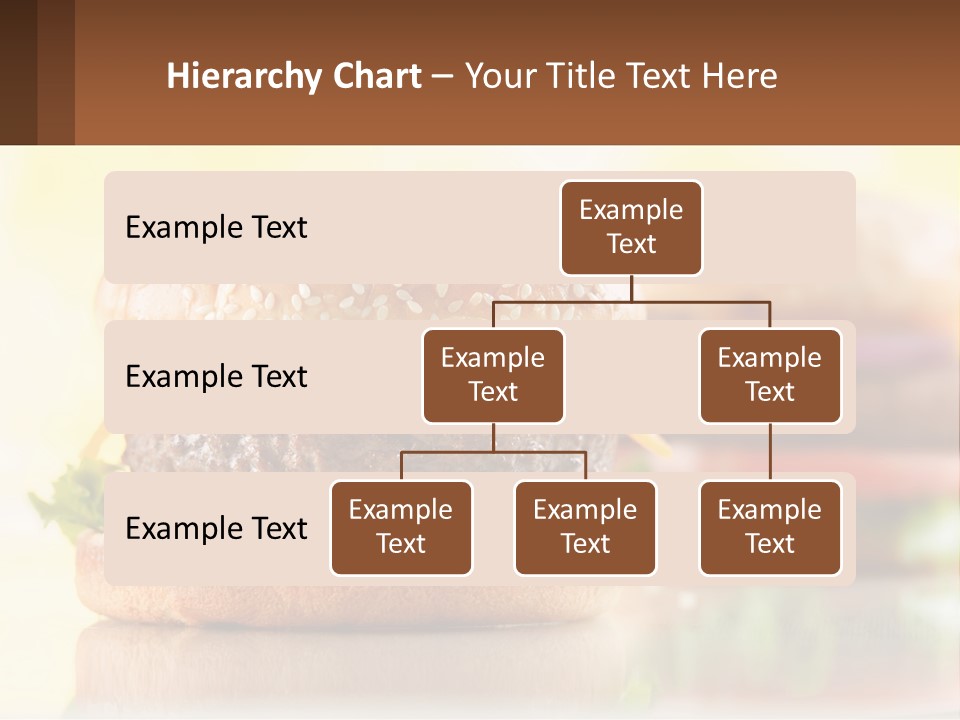 Hierarchy Chart – Your Title Text Here

Example Text

Example Text

Example Text

Example Text

Example Text

Example Text

Example Text

Example Text

Example Text